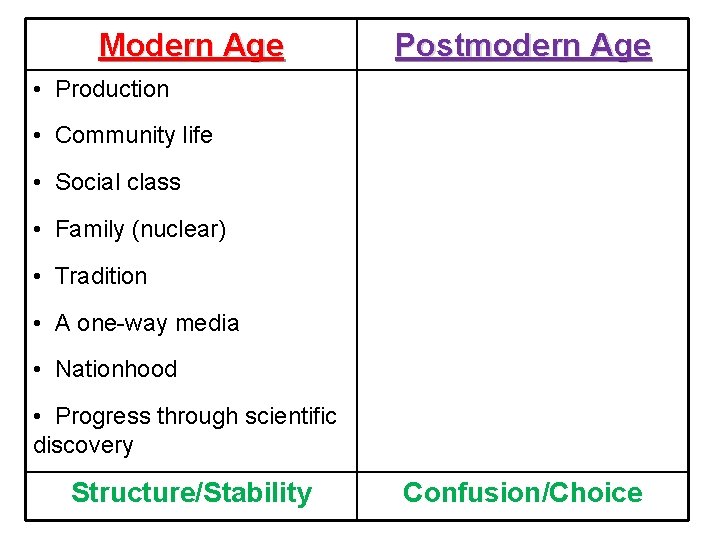 | Modern Age | Postmodern Age |
|---|---|
| • Production<br>• Community life<br>• Social class<br>• Family (nuclear)<br>• Tradition<br>• A one-way media<br>• Nationhood<br>• Progress through scientific discovery | |
| Structure/Stability | Confusion/Choice |